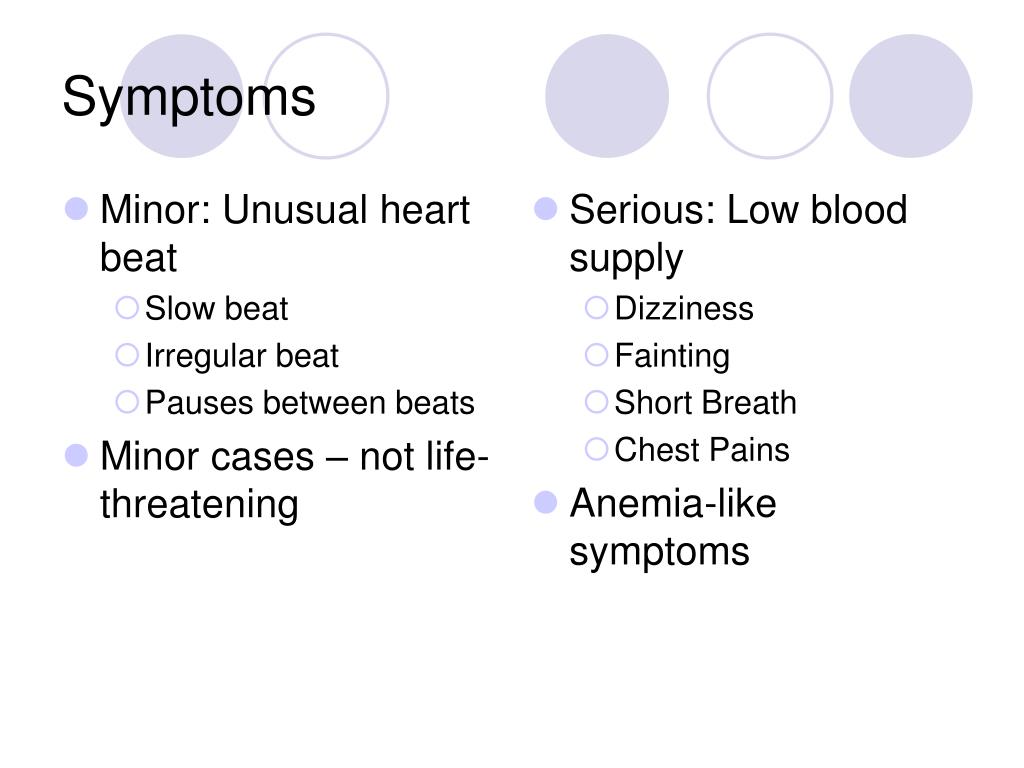 Symptoms

- Minor: Unusual heart beat
  - Slow beat
  - Irregular beat
  - Pauses between beats
- Minor cases – not life-threatening

- Serious: Low blood supply
  - Dizziness
  - Fainting
  - Short Breath
  - Chest Pains
- Anemia-like symptoms